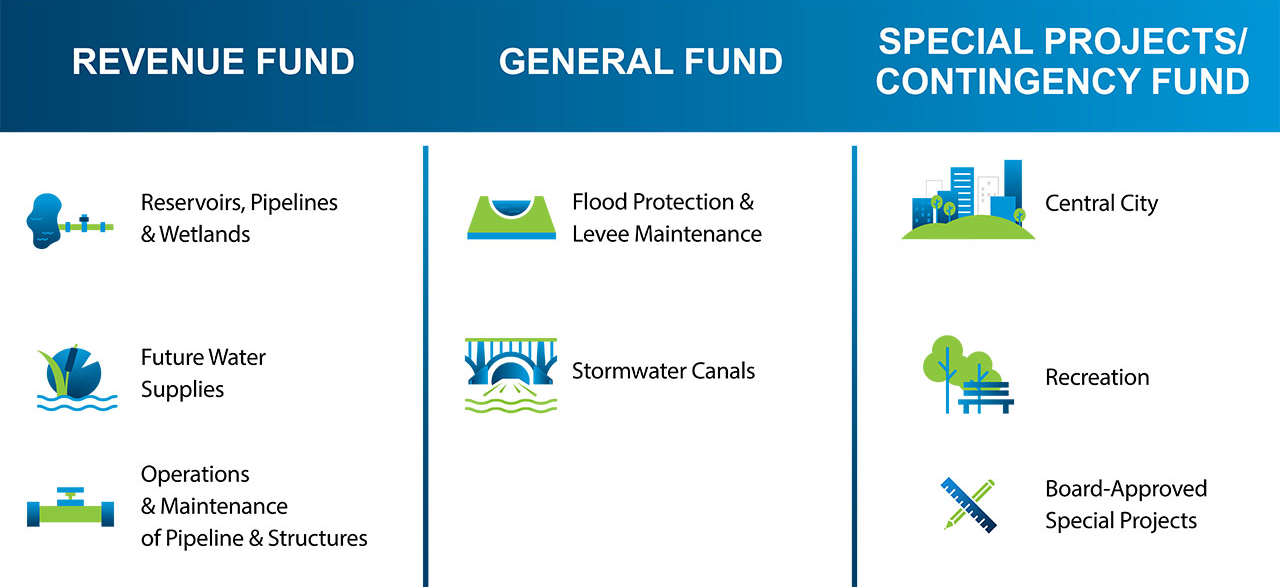 REVENUE FUND

Reservoirs, Pipelines & Wetlands

Future Water Supplies

Operations & Maintenance of Pipeline & Structures

GENERAL FUND

Flood Protection & Levee Maintenance

Stormwater Canals

SPECIAL PROJECTS/ CONTINGENCY FUND

Central City

Recreation

Board-Approved Special Projects